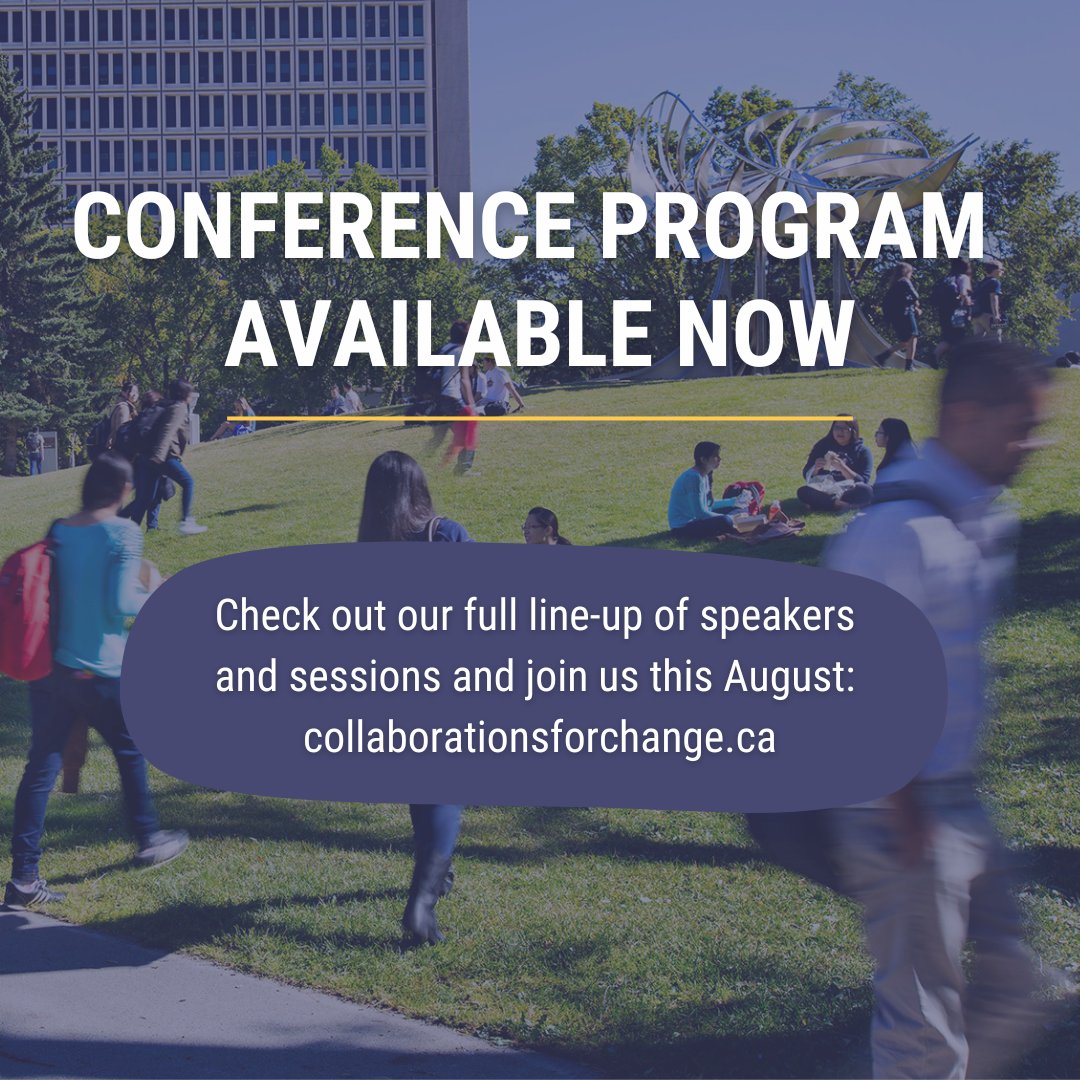 CONFERENCE PROGRAM AVAILABLE NOW

Check out our full line-up of speakers and sessions and join us this August: collaborationsforchange.ca